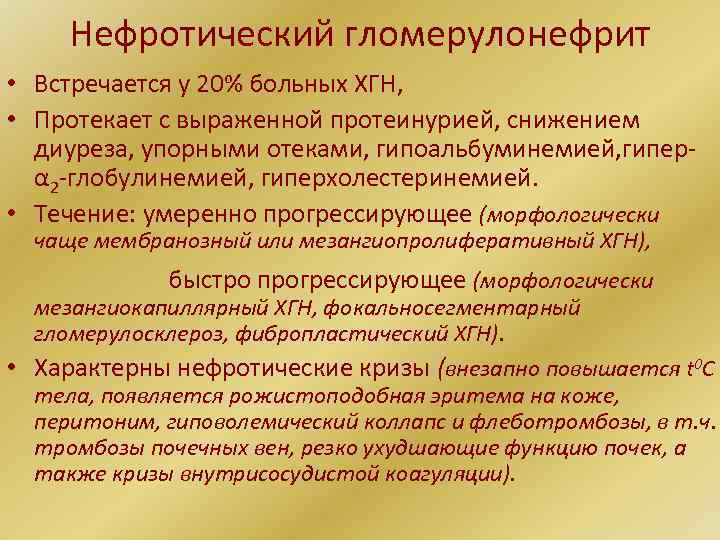 Нефротический гломерулонефрит

• Встречается у 20% больных ХГН,

• Протекает с выраженной протеинурией, снижением диуреза, упорными отеками, гипоальбуминемией,гипер-$\alpha_2$-глобулинемией, гиперхолестеринемией.

• Течение: умеренно прогрессирующее (морфологически чаще мембранозный или мезангиопролиферативный ХГН),

быстро прогрессирующее (морфологически мезангиокапиллярный ХГН, фокальносегментарный гломерулосклероз, фибропластический ХГН).

• Характерны нефротические кризы (внезапно повышается $t^0C$ тела, появляется рожистоподобная эритема на коже, перитоним, гиповолемический коллапс и флеботромбозы, в т.ч. тромбозы почечных вен, резко ухудшающие функцию почек, а также кризы внутрисосудистой коагуляции).